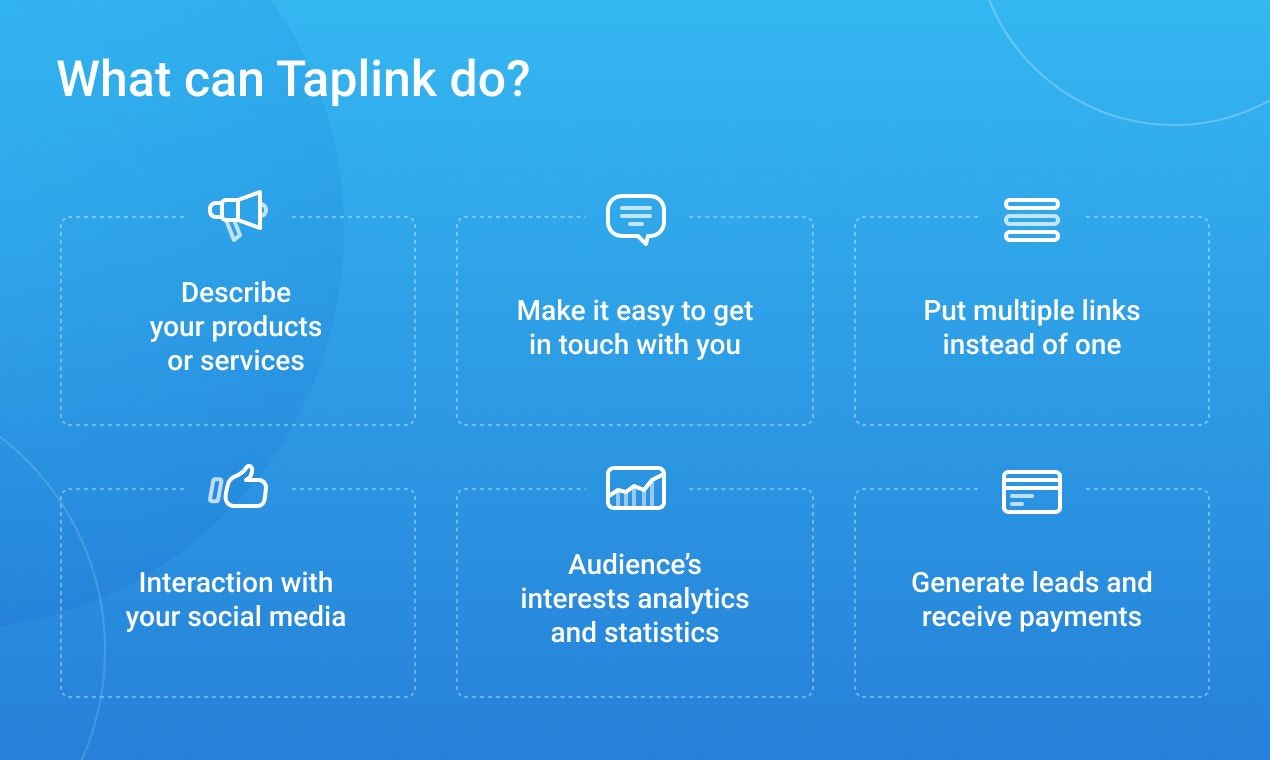 What can Taplink do?

Describe your products or services

Make it easy to get in touch with you

Put multiple links instead of one

Interaction with your social media

Audience's interests analytics and statistics

Generate leads and receive payments